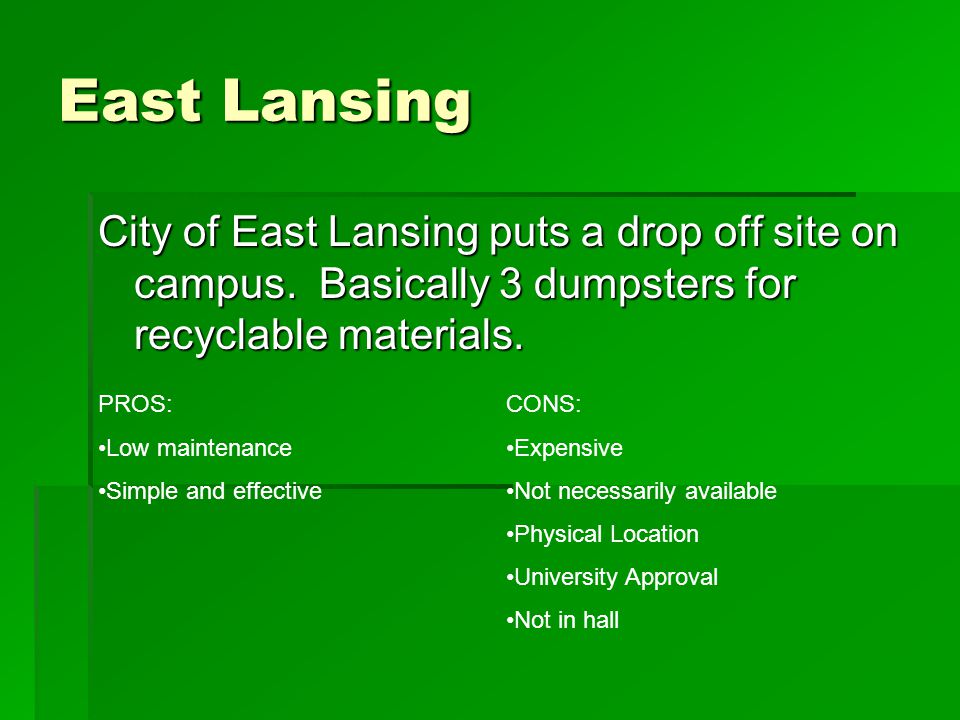 East Lansing

City of East Lansing puts a drop off site on campus. Basically 3 dumpsters for recyclable materials.

PROS:

•Low maintenance

•Simple and effective

CONS:

•Expensive

•Not necessarily available

•Physical Location

•University Approval

•Not in hall